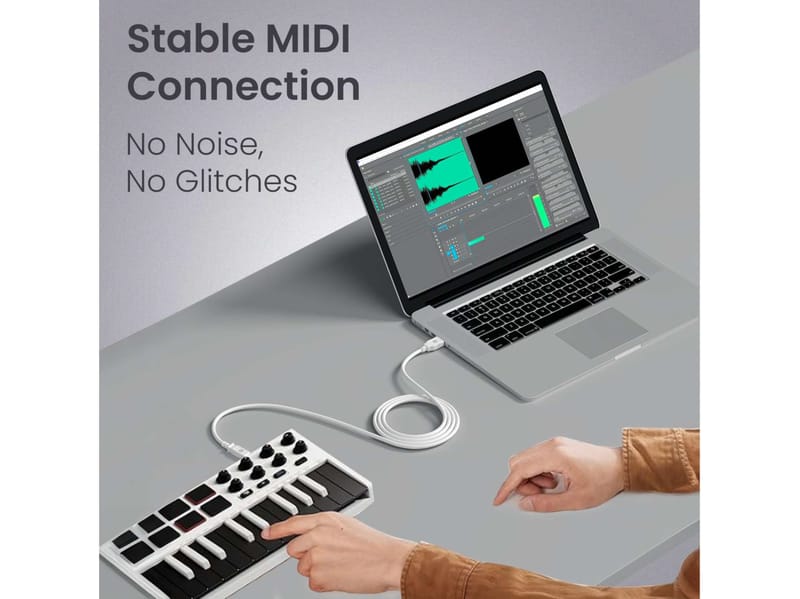 Stable MIDI Connection

No Noise,
No Glitches